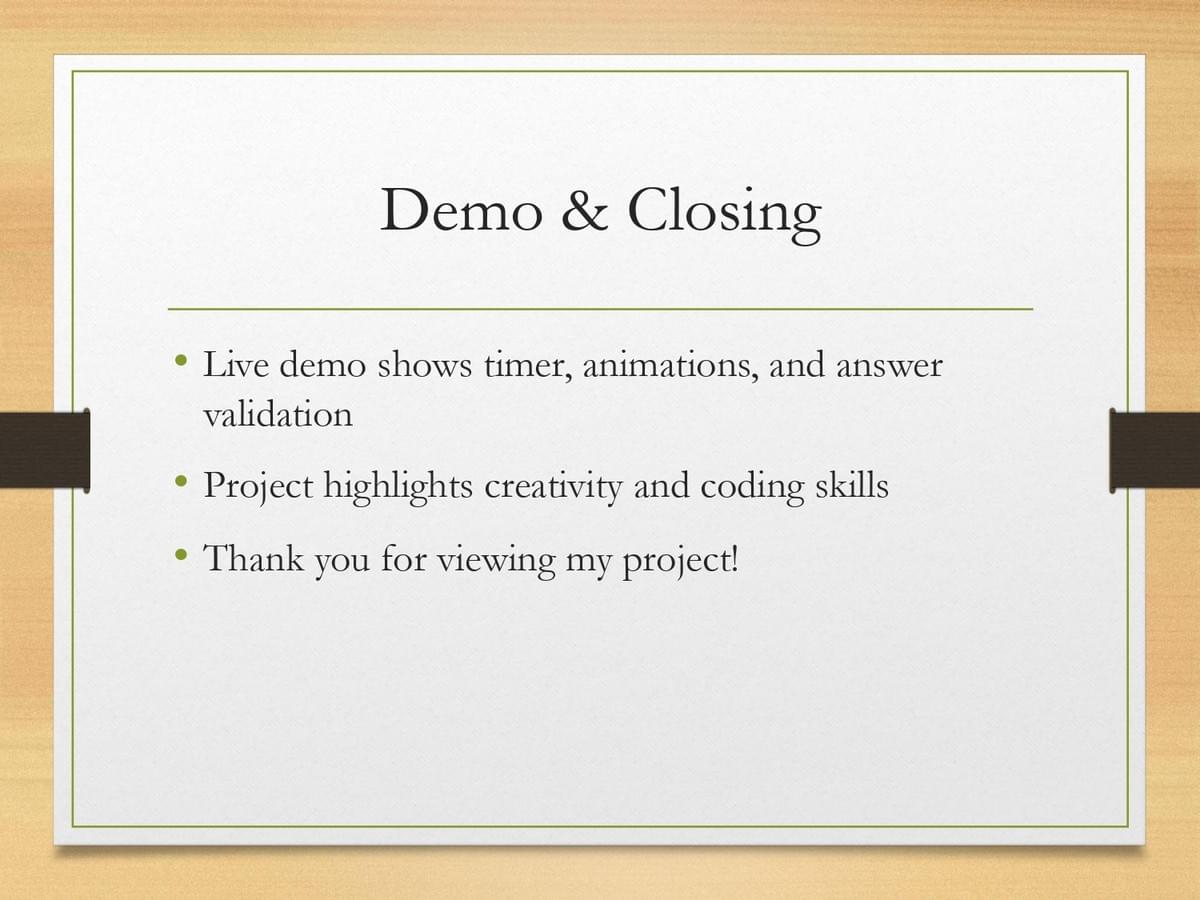 Demo & Closing

• Live demo shows timer, animations, and answer validation

• Project highlights creativity and coding skills

• Thank you for viewing my project!